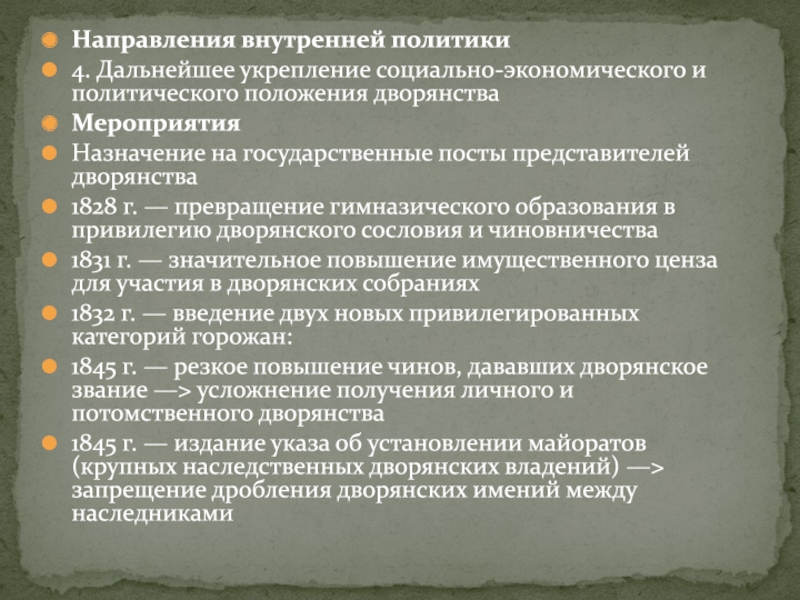 Направления внутренней политики

4. Дальнейшее укрепление социально-экономического и политического положения дворянства

Мероприятия

Назначение на государственные посты представителей дворянства

1828 г. — превращение гимназического образования в привилегию дворянского сословия и чиновничества

1831 г. — значительное повышение имущественного ценза для участия в дворянских собраниях

1832 г. — введение двух новых привилегированных категорий горожан:

1845 г. — резкое повышение чинов, дававших дворянское звание —> усложнение получения личного и потомственного дворянства

1845 г. — издание указа об установлении майоратов (крупных наследственных дворянских владений) —> запрещение дробления дворянских имений между наследниками